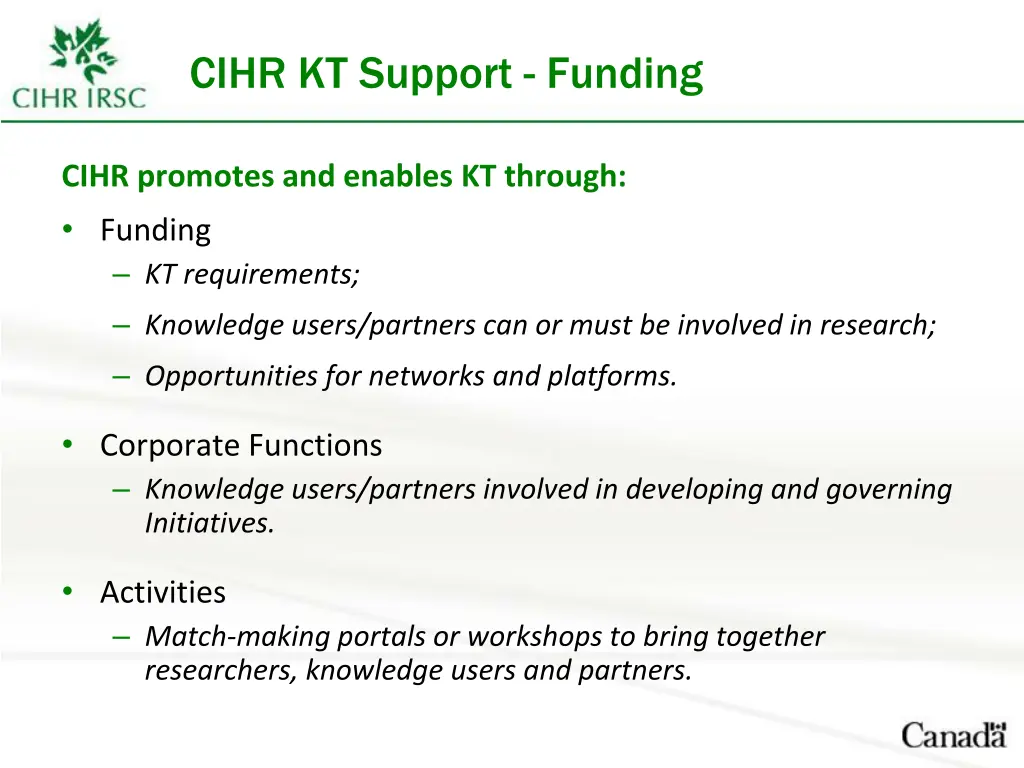 CIHR IRSC

CIHR KT Support - Funding

CIHR promotes and enables KT through:

• Funding
– KT requirements;
– Knowledge users/partners can or must be involved in research;
– Opportunities for networks and platforms.

• Corporate Functions
– Knowledge users/partners involved in developing and governing Initiatives.

• Activities
– Match-making portals or workshops to bring together researchers, knowledge users and partners.

Canada